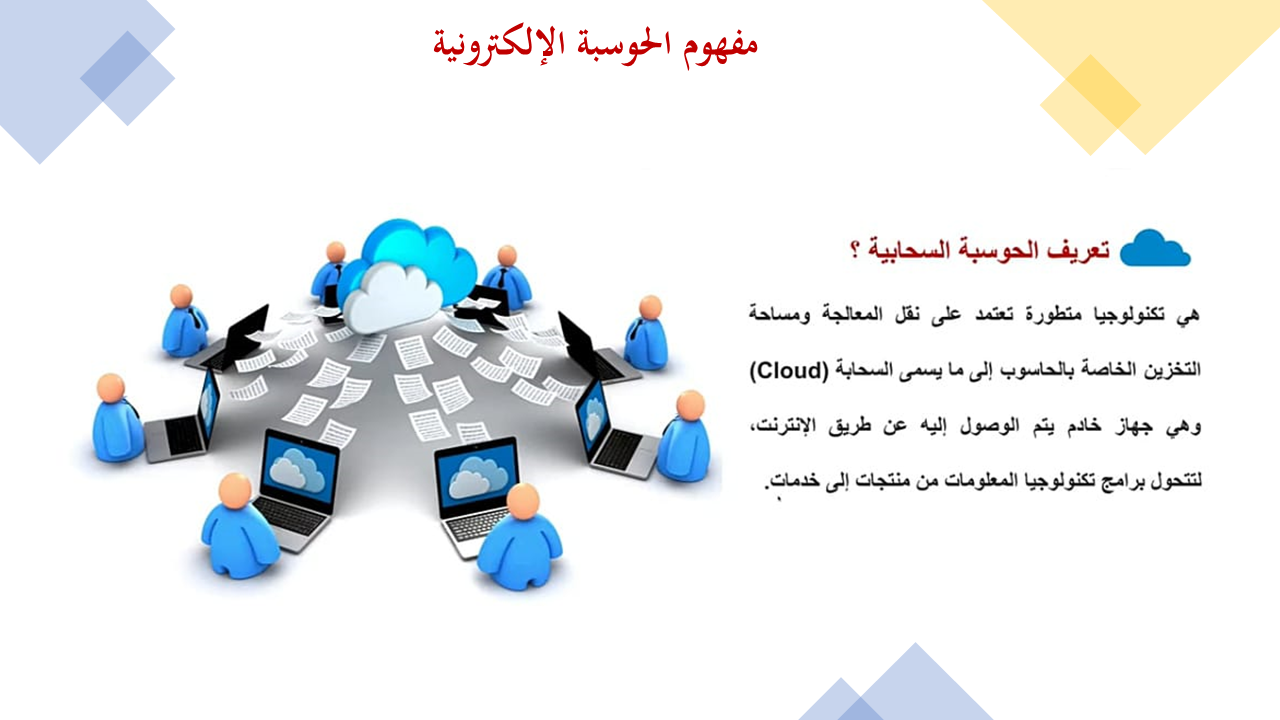 مفهوم الحوسبة الإلكترونية

تعريف الحوسبة السحابية ؟

هي تكنولوجيا متطورة تعتمد على نقل المعالجة ومساحة التخزين الخاصة بالحاسوب إلى ما يسمى السحابة (Cloud) وهي جهاز خادم يتم الوصول إليه عن طريق الإنترنت، لتتحول برامج تكنولوجيا المعلومات من منتجات إلى خدمات.